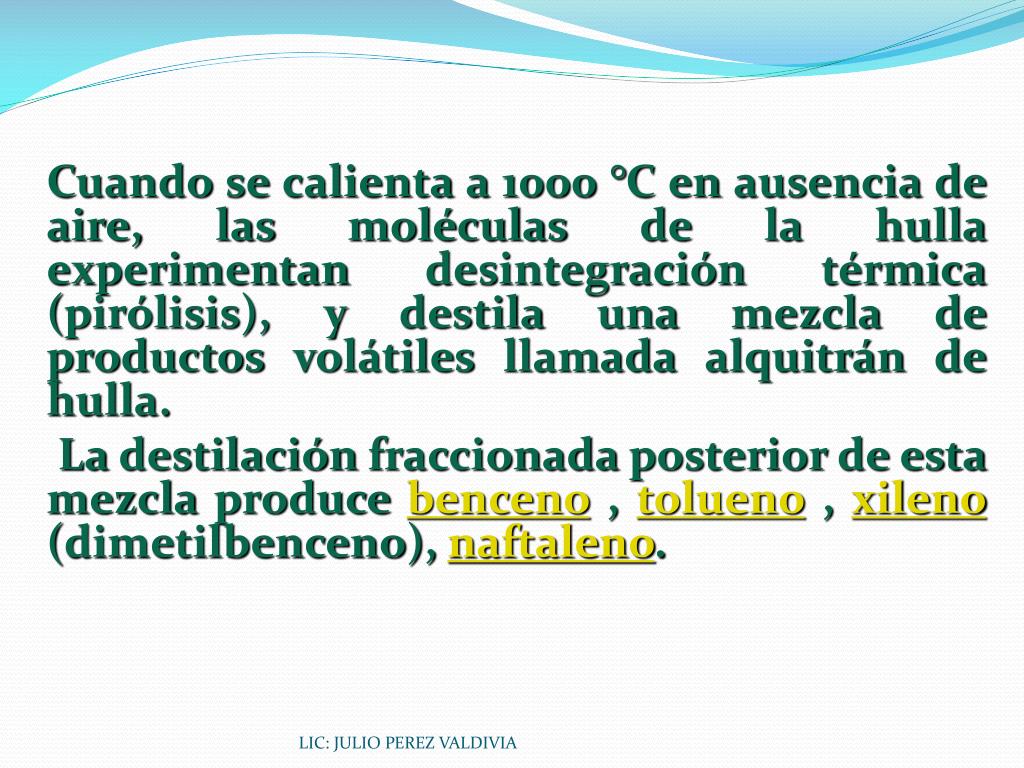 Cuando se calienta a 1000 °C en ausencia de aire, las moléculas de la hulla experimentan desintegración térmica (pirólisis), y destila una mezcla de productos volátiles llamada alquitrán de hulla.

La destilación fraccionada posterior de esta mezcla produce benceno , tolueno , xileno (dimetilbenceno), naftaleno.

LIC: JULIO PEREZ VALDIVIA